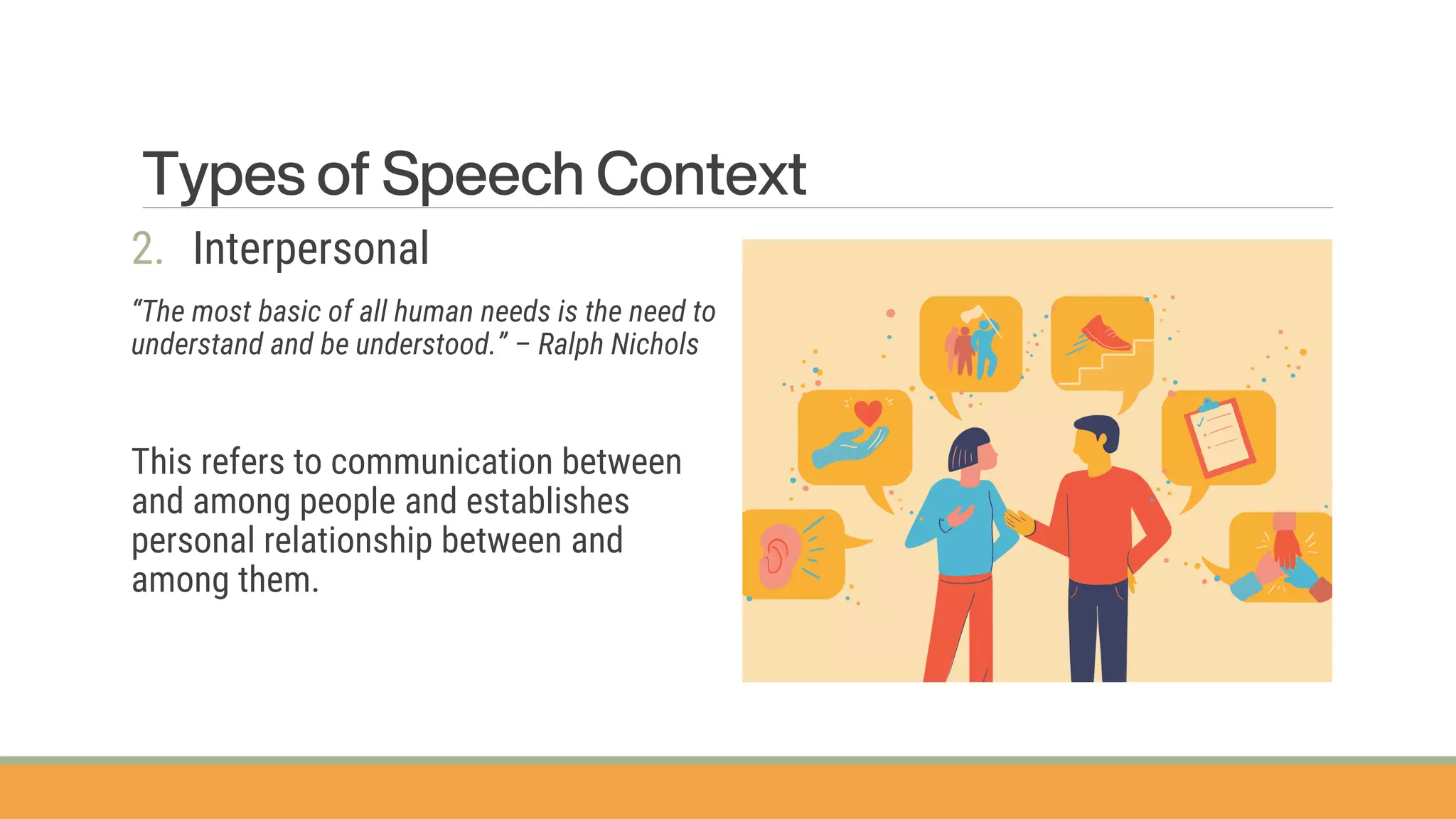 Types of Speech Context

2. Interpersonal

“The most basic of all human needs is the need to understand and be understood.” – Ralph Nichols

This refers to communication between and among people and establishes personal relationship between and among them.